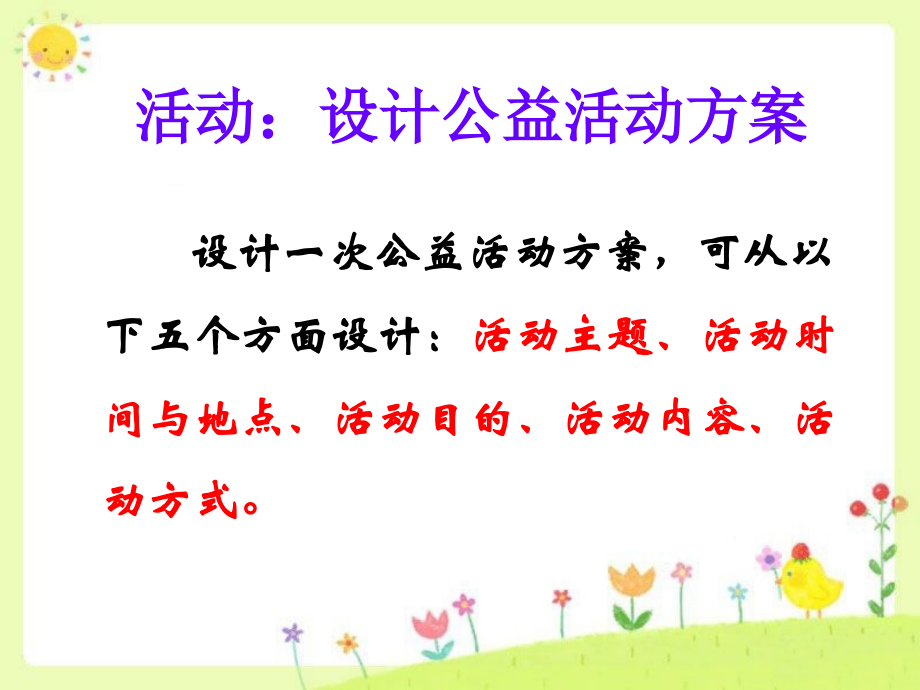 活动：设计公益活动方案

设计一次公益活动方案，可从以下五个方面设计：活动主题、活动时间与地点、活动目的、活动内容、活动方式。